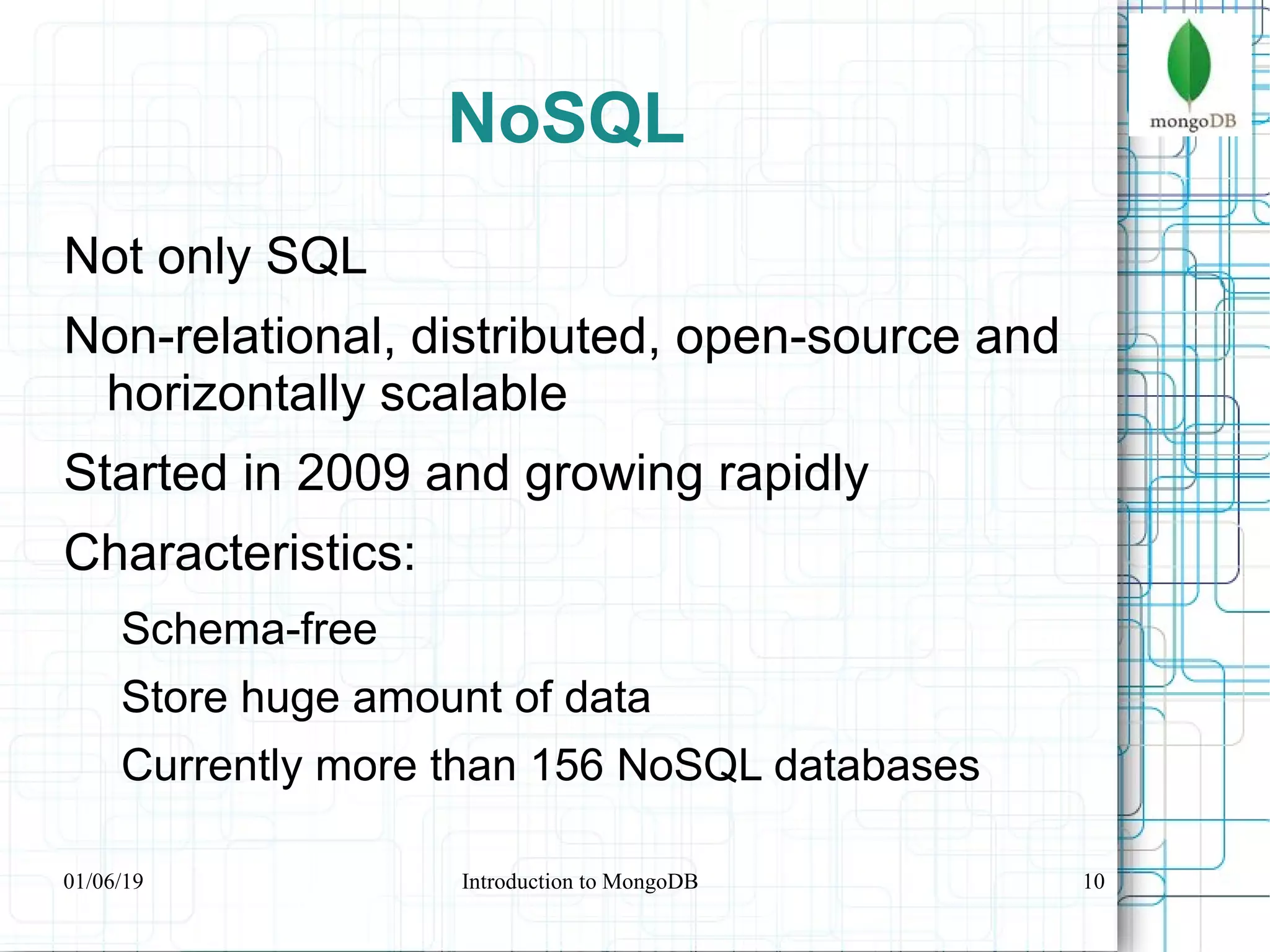 mongoDB

NoSQL

Not only SQL

Non-relational, distributed, open-source and horizontally scalable

Started in 2009 and growing rapidly

Characteristics:

Schema-free

Store huge amount of data

Currently more than 156 NoSQL databases

01/06/19

Introduction to MongoDB

10